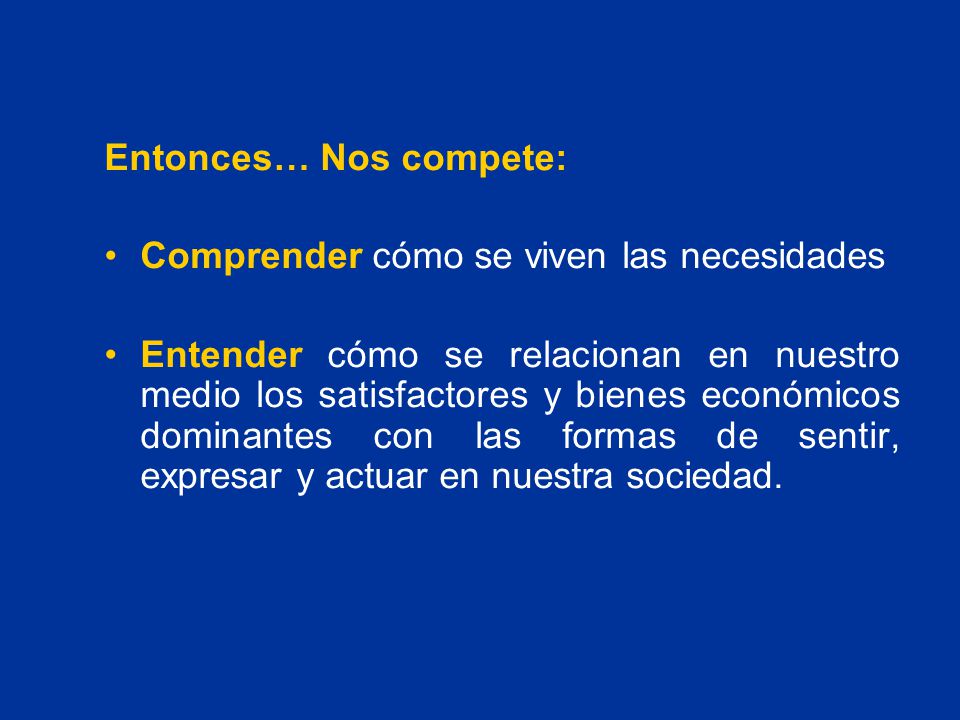 Entonces… Nos compete:

• Comprender cómo se viven las necesidades

• Entender cómo se relacionan en nuestro medio los satisfactores y bienes económicos dominantes con las formas de sentir, expresar y actuar en nuestra sociedad.